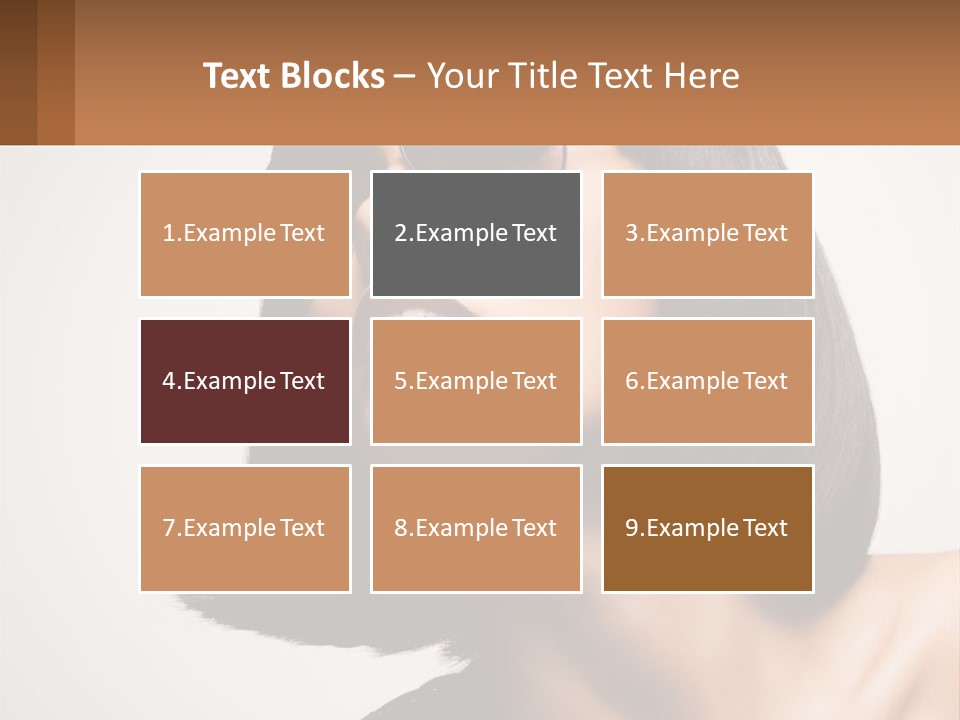 Text Blocks – Your Title Text Here

1.Example Text

2.Example Text

3.Example Text

4.Example Text

5.Example Text

6.Example Text

7.Example Text

8.Example Text

9.Example Text